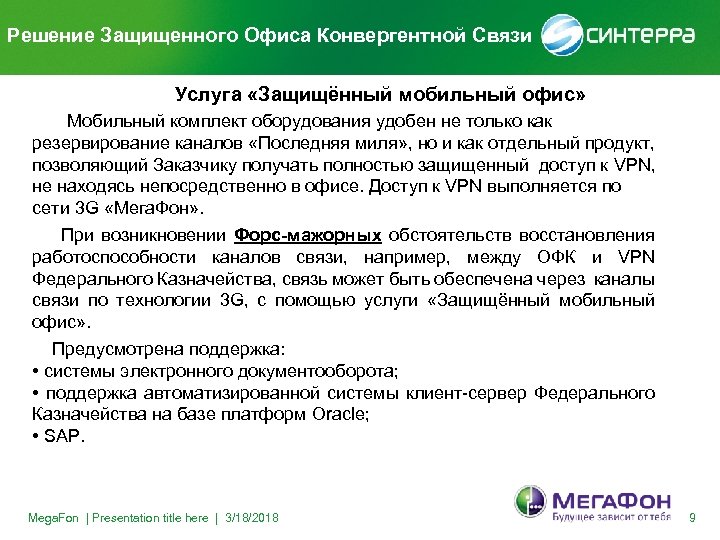 Решение Защищенного Офиса Конвергентной Связи

СИНТЕРРА

Услуга «Защищённый мобильный офис»

Мобильный комплект оборудования удобен не только как резервирование каналов «Последняя миля», но и как отдельный продукт, позволяющий Заказчику получать полностью защищенный доступ к VPN, не находясь непосредственно в офисе. Доступ к VPN выполняется по сети 3G «МегаФон».

При возникновении Форс-мажорных обстоятельств восстановления работоспособности каналов связи, например, между ОФК и VPN Федерального Казначейства, связь может быть обеспечена через каналы связи по технологии 3G, с помощью услуги «Защищённый мобильный офис».

Предусмотрена поддержка:
• системы электронного документооборота;
• поддержка автоматизированной системы клиент-сервер Федерального Казначейства на базе платформ Oracle;
• SAP.

MegaFon | Presentation title here | 3/18/2018

МегаФон
Будущее зависит от тебя

9